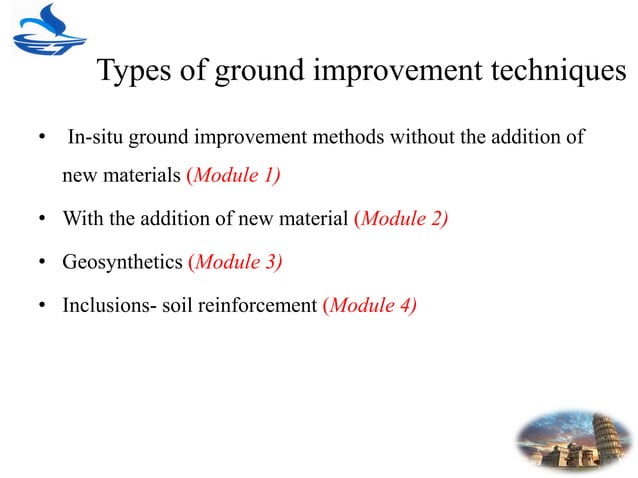 Types of ground improvement techniques

• In-situ ground improvement methods without the addition of new materials (Module 1)

• With the addition of new material (Module 2)

• Geosynthetics (Module 3)

• Inclusions- soil reinforcement (Module 4)